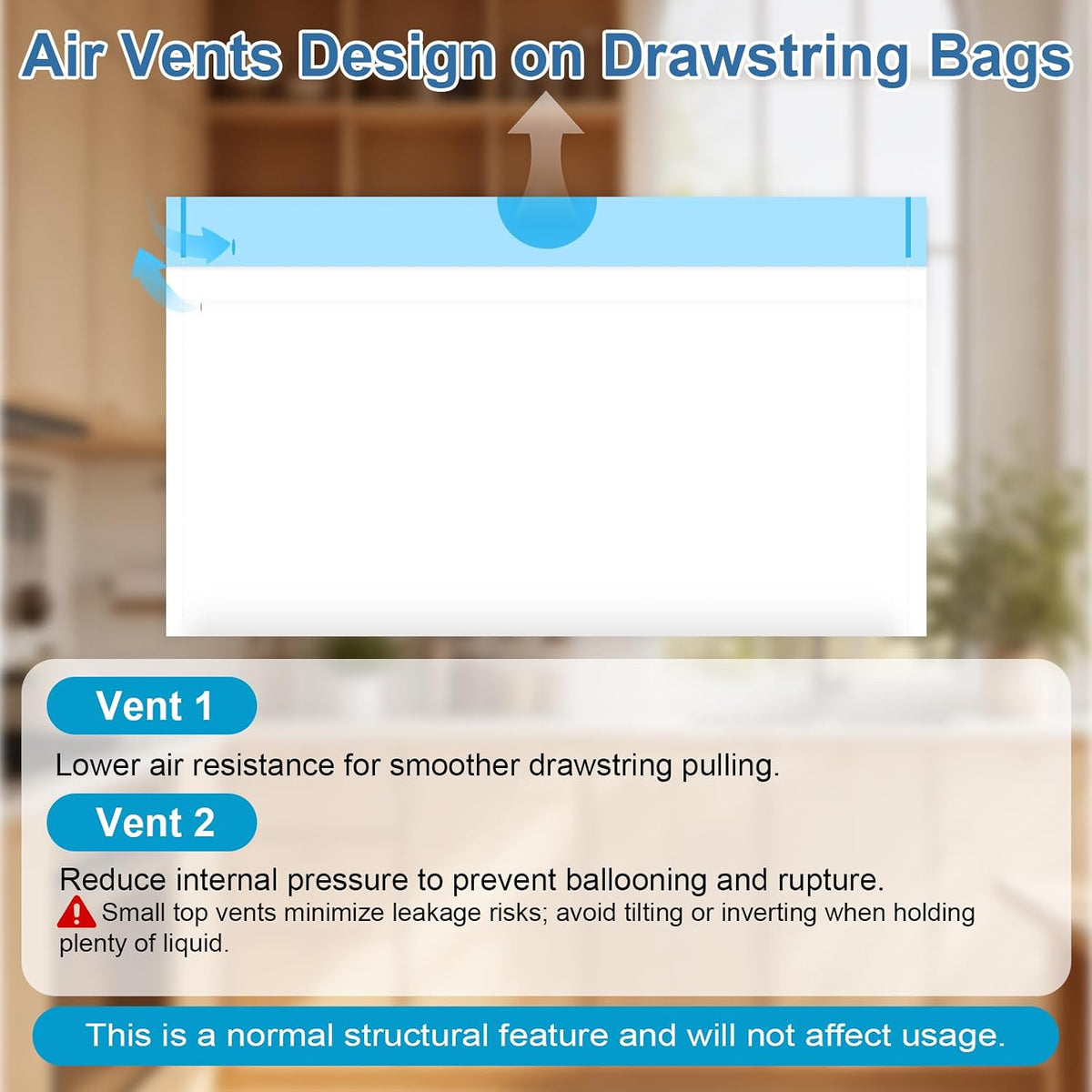 Air Vents Design on Drawstring Bags

Vent 1

Lower air resistance for smoother drawstring pulling.

Vent 2

Reduce internal pressure to prevent ballooning and rupture.

Small top vents minimize leakage risks; avoid tilting or inverting when holding plenty of liquid.

This is a normal structural feature and will not affect usage.